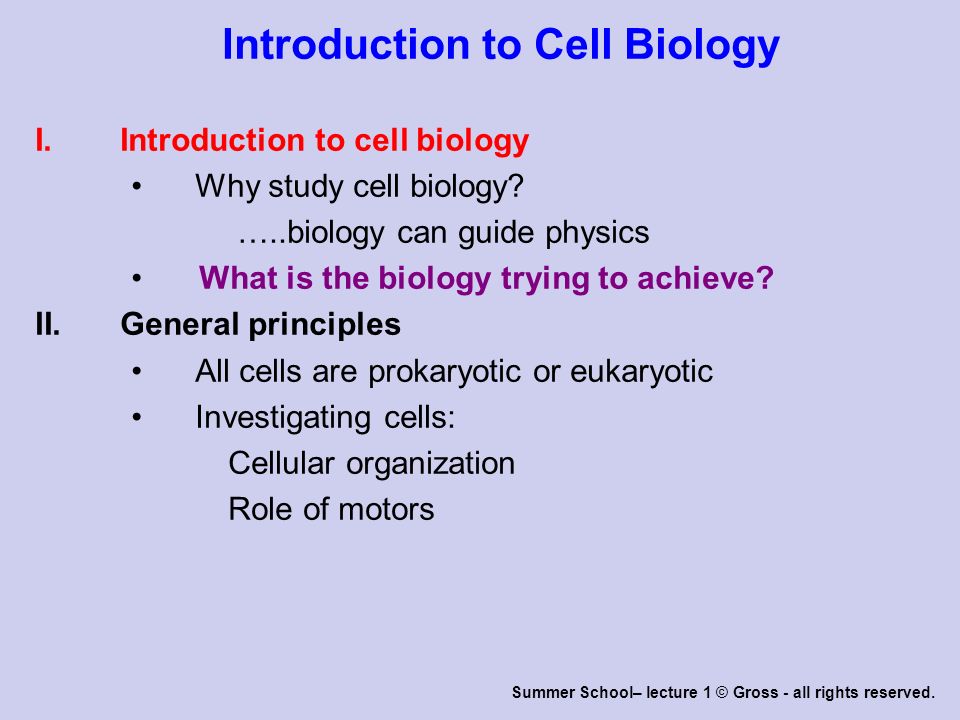 Introduction to Cell Biology

I. Introduction to cell biology
• Why study cell biology?
…..biology can guide physics
• What is the biology trying to achieve?

II. General principles
• All cells are prokaryotic or eukaryotic
• Investigating cells:
Cellular organization
Role of motors

Summer School– lecture 1 © Gross - all rights reserved.